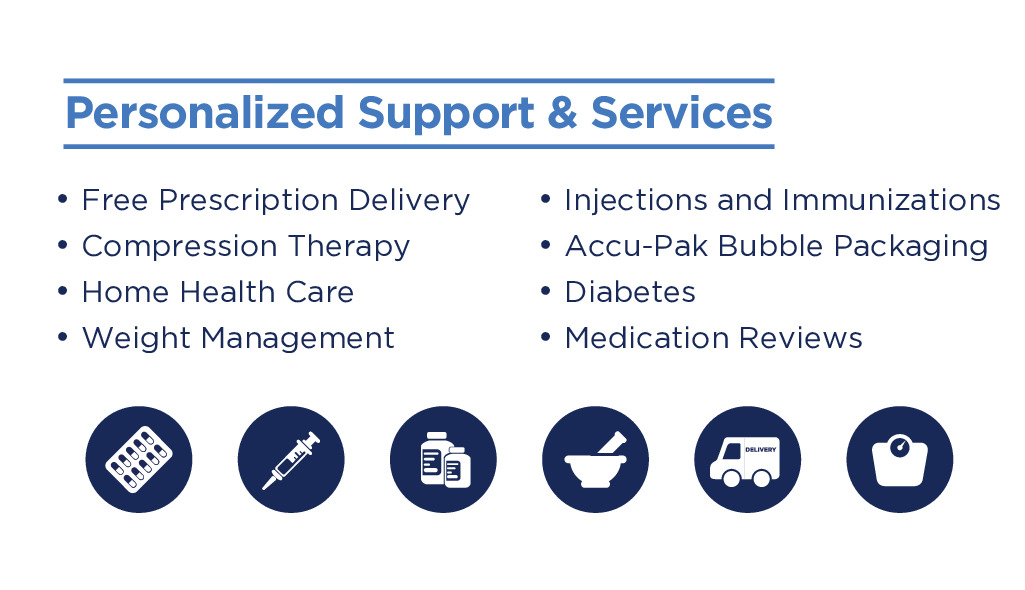 Personalized Support & Services

• Free Prescription Delivery
• Compression Therapy
• Home Health Care
• Weight Management

• Injections and Immunizations
• Accu-Pak Bubble Packaging
• Diabetes
• Medication Reviews

DELIVERY